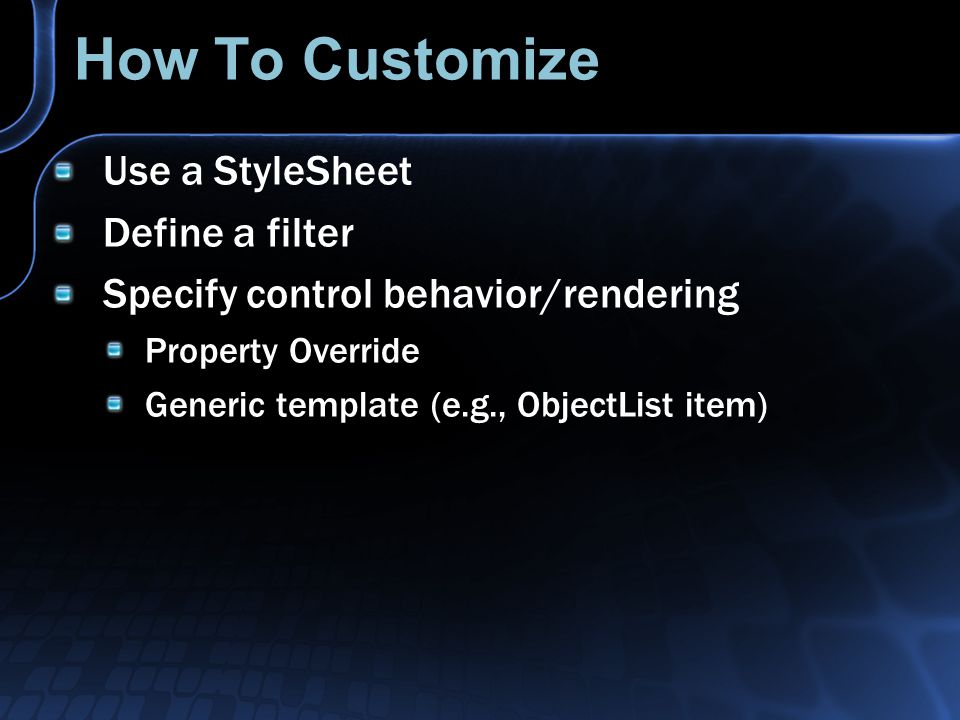 How To Customize

Use a StyleSheet

Define a filter

Specify control behavior/rendering

Property Override

Generic template (e.g., ObjectList item)